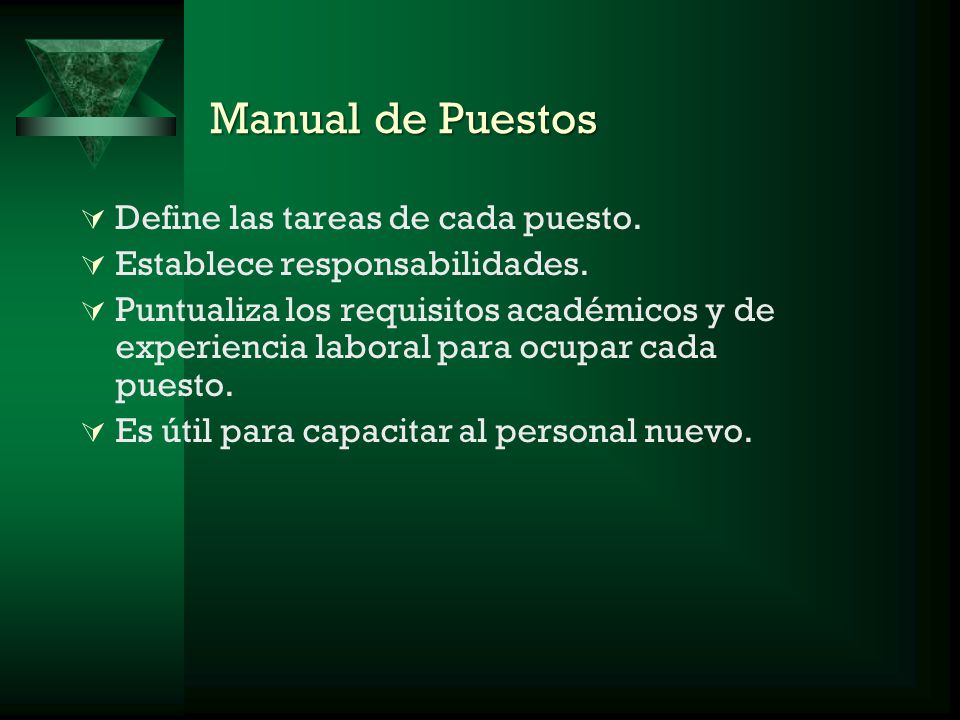 Manual de Puestos

Define las tareas de cada puesto.

Establece responsabilidades.

Puntualiza los requisitos académicos y de experiencia laboral para ocupar cada puesto.

Es útil para capacitar al personal nuevo.